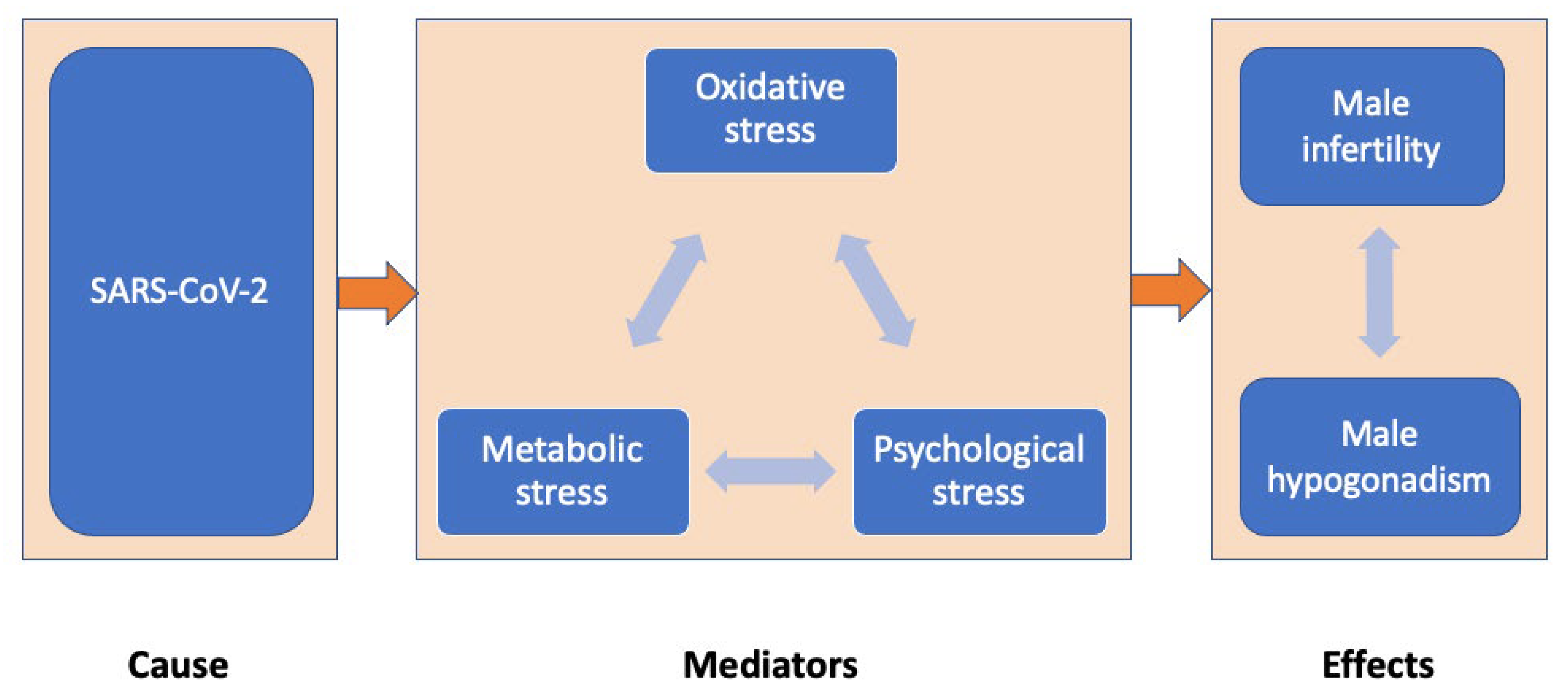 SARS-CoV-2

Oxidative stress

Metabolic stress

Psychological stress

Male infertility

Male hypogonadism

Cause

Mediators

Effects